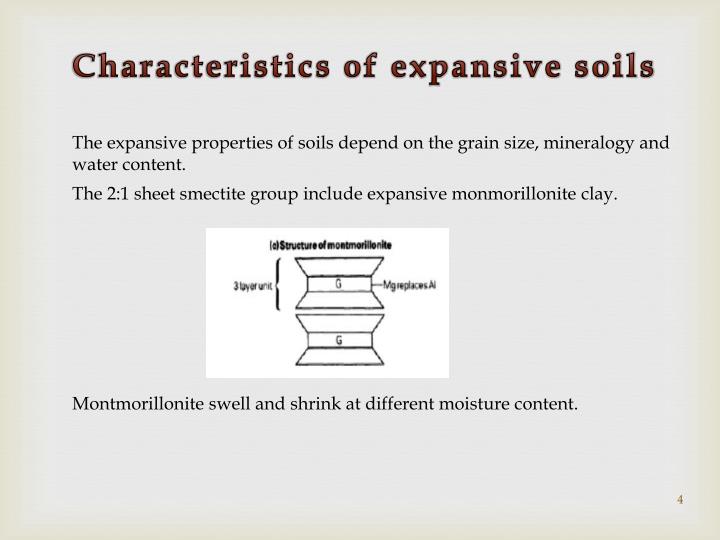 Characteristics of expansive soils

The expansive properties of soils depend on the grain size, mineralogy and water content.

The 2:1 sheet smectite group include expansive monmorillonite clay.

(a) Structure of montmorillonite

3 layer unit

G

Mg replaces Al

G

Montmorillonite swell and shrink at different moisture content.

4